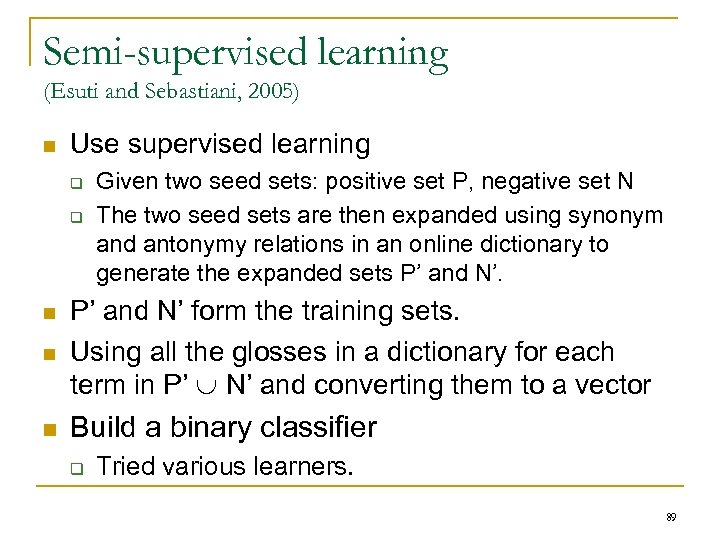 Semi-supervised learning
(Esuti and Sebastiani, 2005)

Use supervised learning

Given two seed sets: positive set P, negative set N

The two seed sets are then expanded using synonym and antonymy relations in an online dictionary to generate the expanded sets P' and N'.

P' and N' form the training sets.

Using all the glosses in a dictionary for each term in P' $\cup$ N' and converting them to a vector

Build a binary classifier

Tried various learners.

89